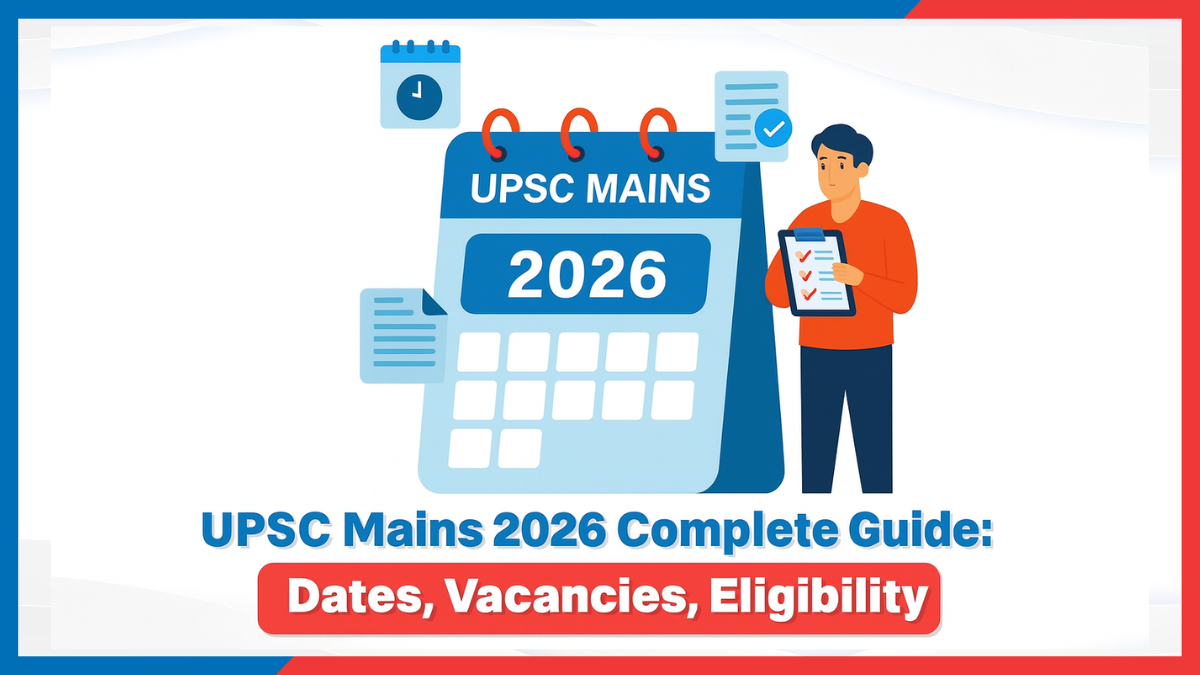 UPSC MAINS

2026

UPSC Mains 2026 Complete Guide:

Dates, Vacancies, Eligibility